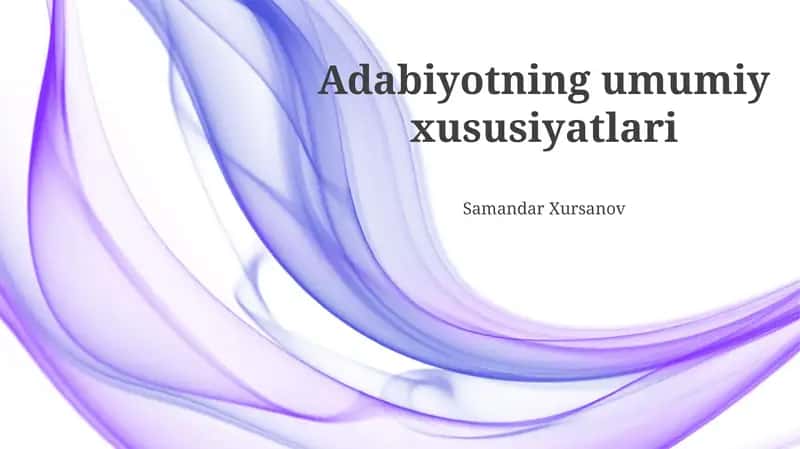 Adabiyotning umumiy xususiyatlari

Samandar Xursanov